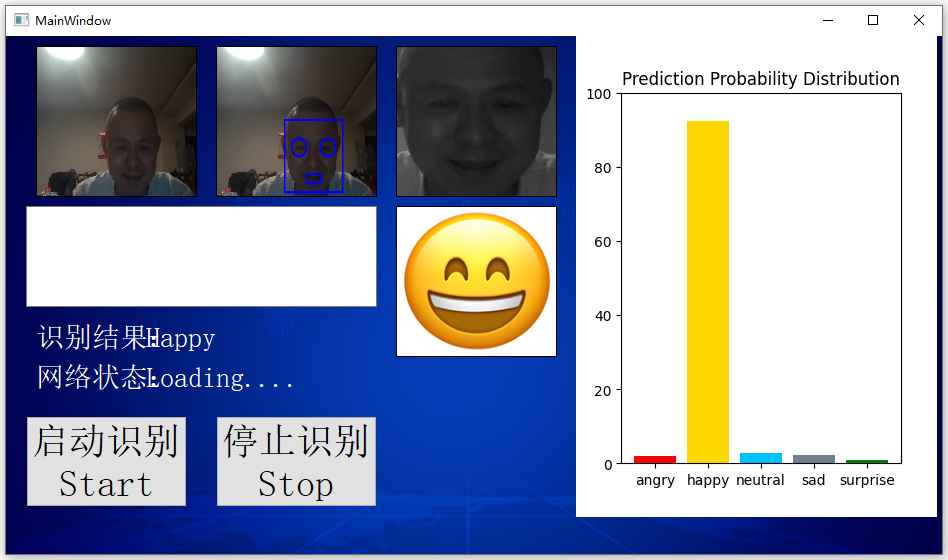 MainWindow

识别结果:Happy
网络状态:Loading....

启动识别
Start

停止识别
Stop

Prediction Probability Distribution

100
80
60
40
20
0

angry happy neutral sad surprise